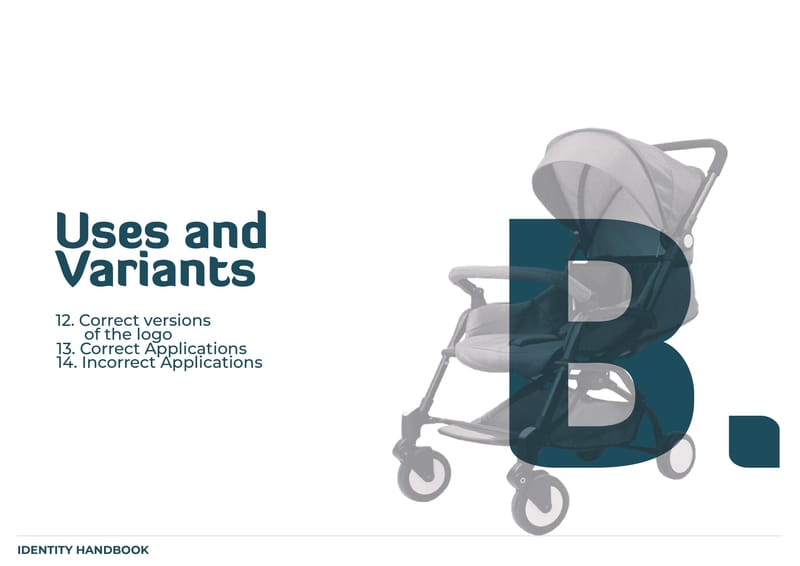 Uses and Variants

12. Correct versions of the logo
13. Correct Applications
14. Incorrect Applications

B.

IDENTITY HANDBOOK